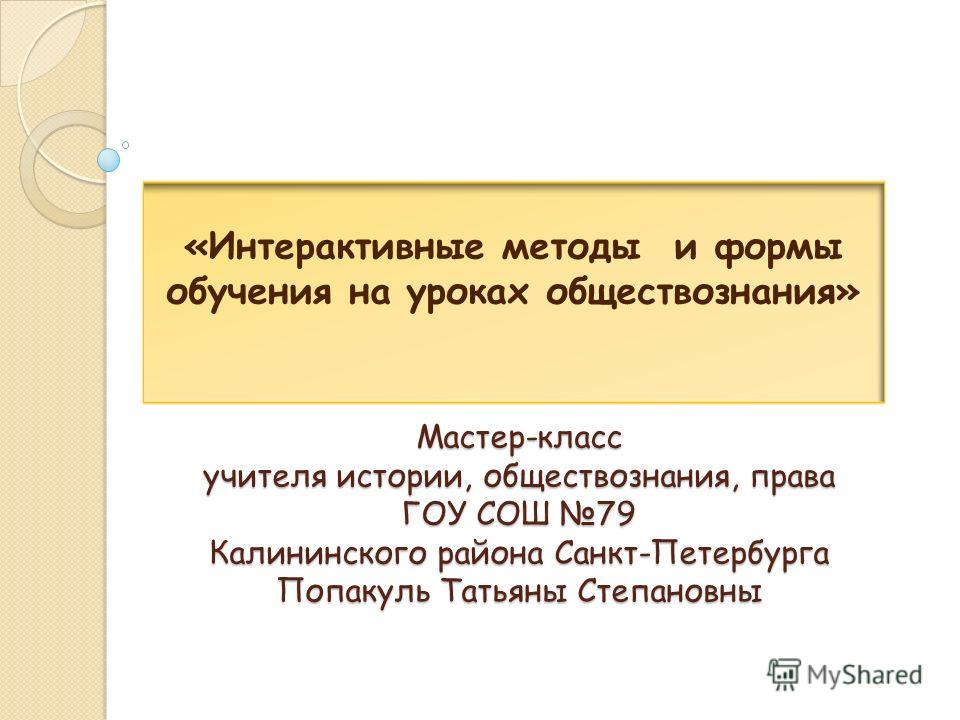 «Интерактивные методы и формы обучения на уроках обществознания»

Мастер-класс
учителя истории, обществознания, права
ГОУ СОШ №79
Калининского района Санкт-Петербурга
Попакуль Татьяны Степановны

MyShared